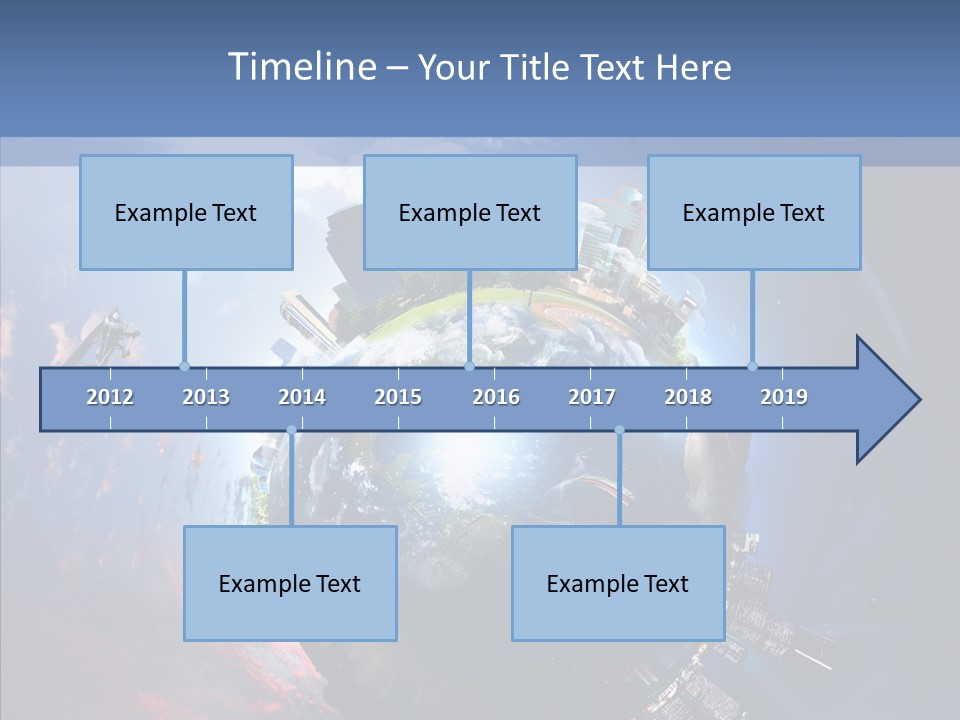 Timeline – Your Title Text Here

Example Text

Example Text

Example Text

2012 2013 2014 2015 2016 2017 2018 2019

Example Text

Example Text